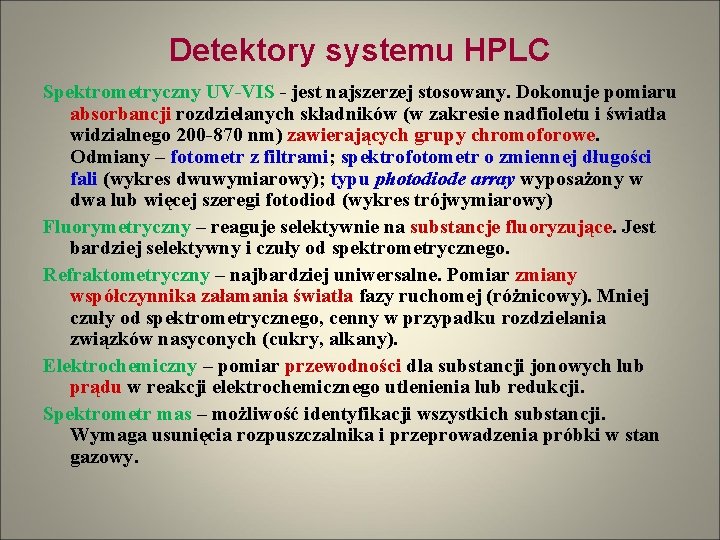 Detektory systemu HPLC

Spektrometryczny UV-VIS - jest najszerzej stosowany. Dokonuje pomiaru absorbancji rozdzielanych składników (w zakresie nadfioletu i światła widzialnego 200-870 nm) zawierających grupy chromoforowe. Odmiany – fotometr z filtrami; spektrofotometr o zmiennej długości fali (wykres dwuwymiarowy); typu photodiode array wyposażony w dwa lub więcej szeregi fotodiod (wykres trójwymiarowy)

Fluorymetryczny – reaguje selektywnie na substancje fluoryzujące. Jest bardziej selektywny i czuły od spektrometrycznego.

Refraktometryczny – najbardziej uniwersalne. Pomiar zmiany współczynnika załamania światła fazy ruchomej (różnicowy). Mniej czuły od spektrometrycznego, cenny w przypadku rozdzielania związków nasyconych (cukry, alkany).

Elektrochemiczny – pomiar przewodności dla substancji jonowych lub prądu w reakcji elektrochemicznego utlenienia lub redukcji.

Spektrometr mas – możliwość identyfikacji wszystkich substancji. Wymaga usunięcia rozpuszczalnika i przeprowadzenia próbki w stan gazowy.